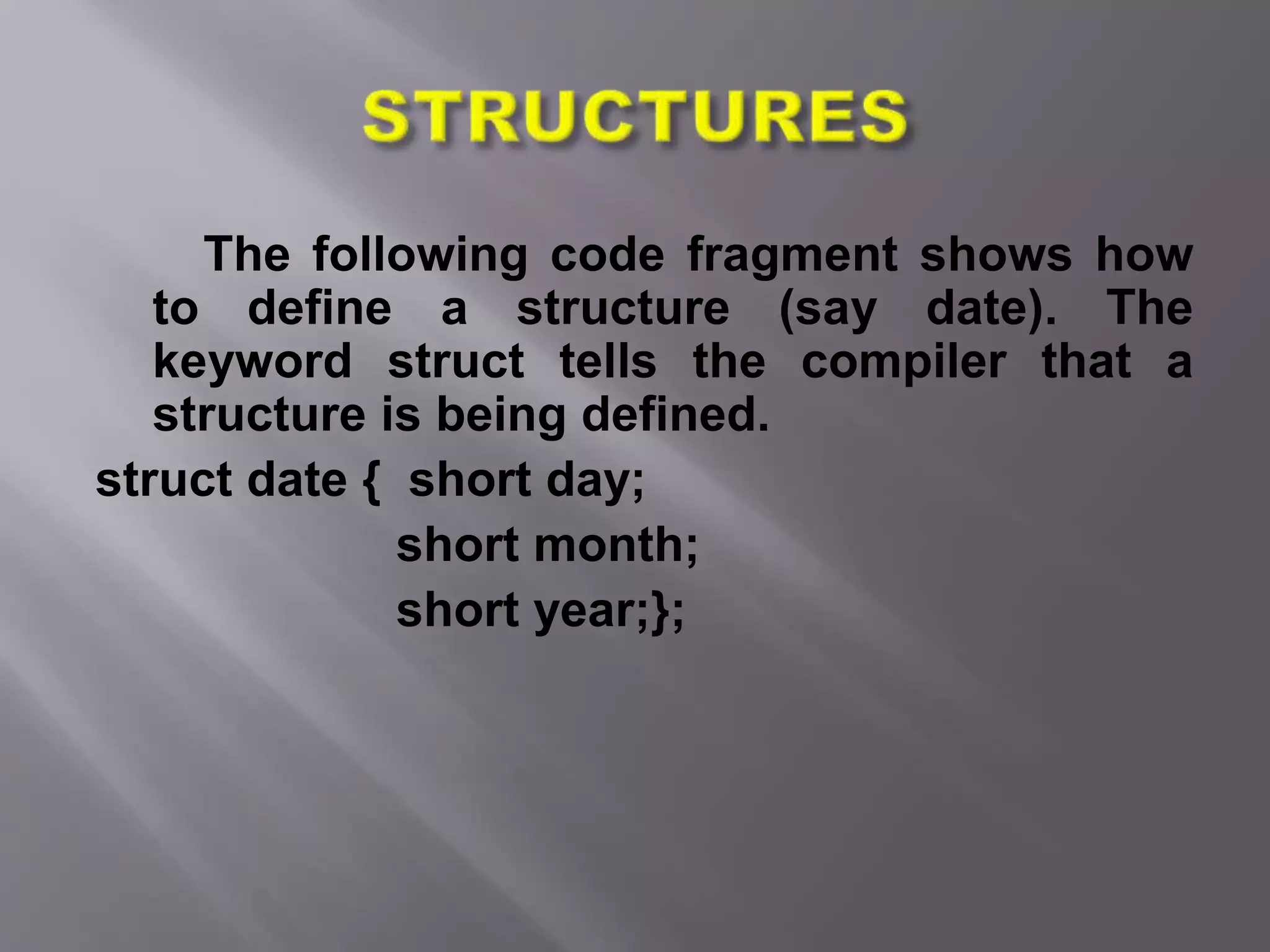 STRUCTURES

The following code fragment shows how to define a structure (say date). The keyword struct tells the compiler that a structure is being defined.

struct date { short day;
short month;
short year;};